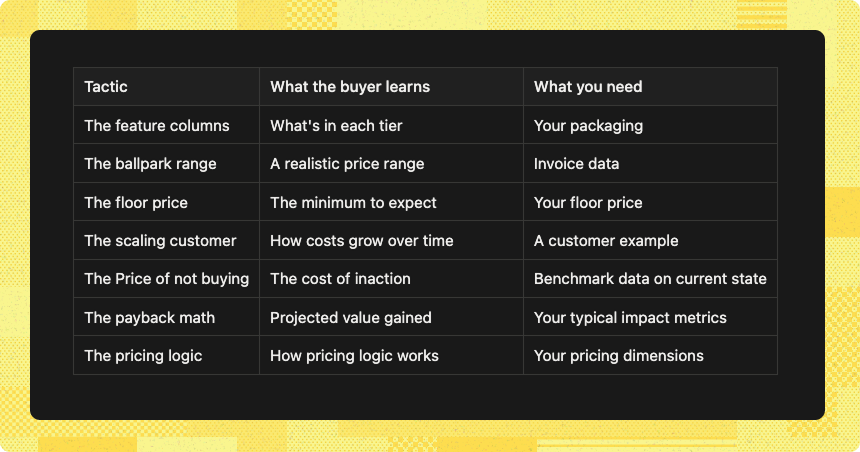 | Tactic | What the buyer learns | What you need |
|---|---|---|
| The feature columns | What's in each tier | Your packaging |
| The ballpark range | A realistic price range | Invoice data |
| The floor price | The minimum to expect | Your floor price |
| The scaling customer | How costs grow over time | A customer example |
| The Price of not buying | The cost of inaction | Benchmark data on current state |
| The payback math | Projected value gained | Your typical impact metrics |
| The pricing logic | How pricing logic works | Your pricing dimensions |